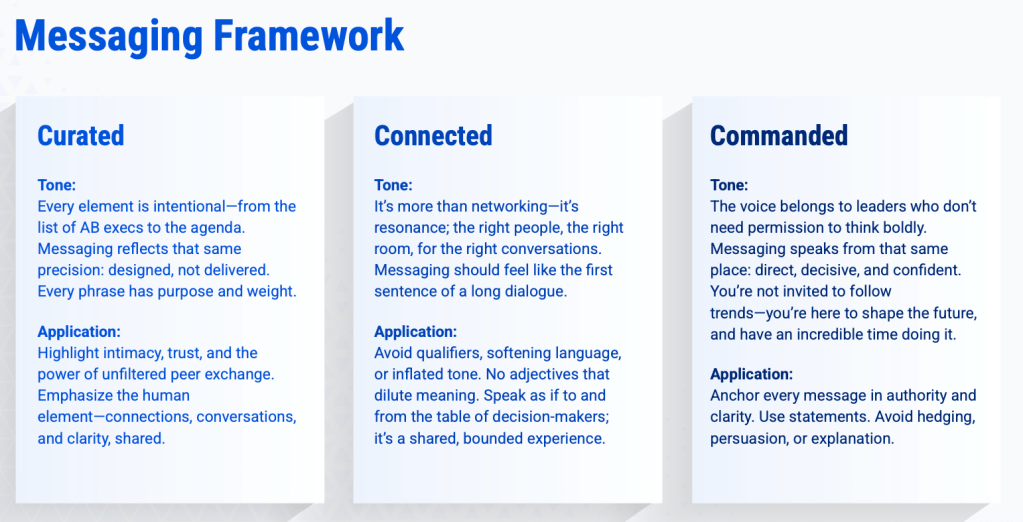 Messaging Framework

Curated

Tone:
Every element is intentional—from the list of AB execs to the agenda. Messaging reflects that same precision: designed, not delivered. Every phrase has purpose and weight.

Application:
Highlight intimacy, trust, and the power of unfiltered peer exchange. Emphasize the human element—connections, conversations, and clarity, shared.

Connected

Tone:
It's more than networking—it's resonance; the right people, the right room, for the right conversations. Messaging should feel like the first sentence of a long dialogue.

Application:
Avoid qualifiers, softening language, or inflated tone. No adjectives that dilute meaning. Speak as if to and from the table of decision-makers; it's a shared, bounded experience.

Commanded

Tone:
The voice belongs to leaders who don't need permission to think boldly. Messaging speaks from that same place: direct, decisive, and confident. You're not invited to follow trends—you're here to shape the future, and have an incredible time doing it.

Application:
Anchor every message in authority and clarity. Use statements. Avoid hedging, persuasion, or explanation.